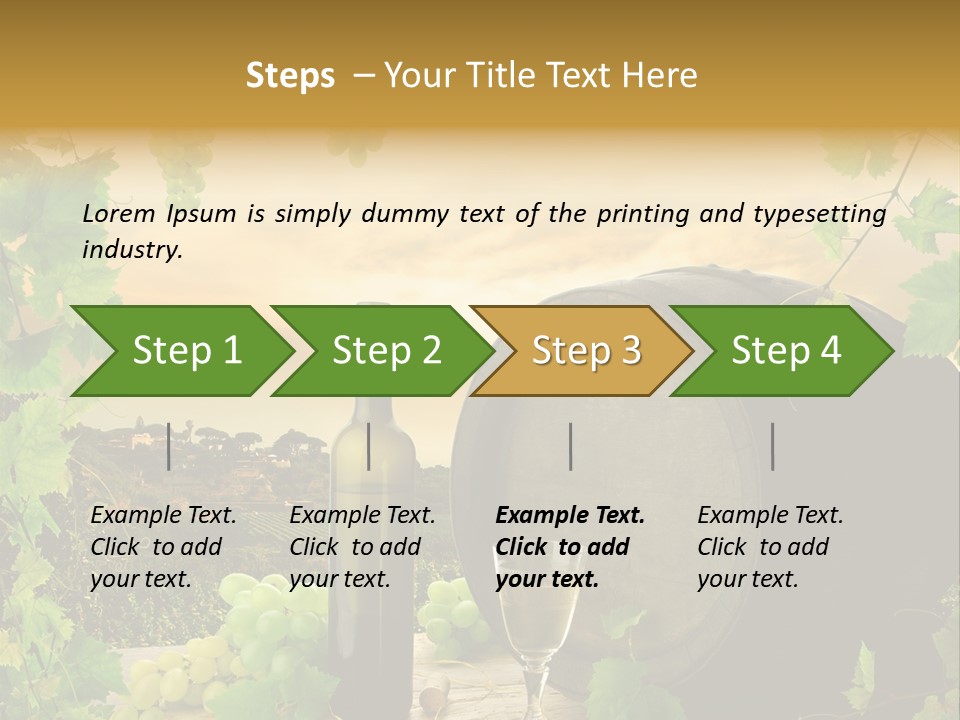 Steps – Your Title Text Here

Lorem Ipsum is simply dummy text of the printing and typesetting industry.

Step 1

Step 2

Step 3

Step 4

Example Text. Click to add your text.

Example Text. Click to add your text.

Example Text. Click to add your text.

Example Text. Click to add your text.